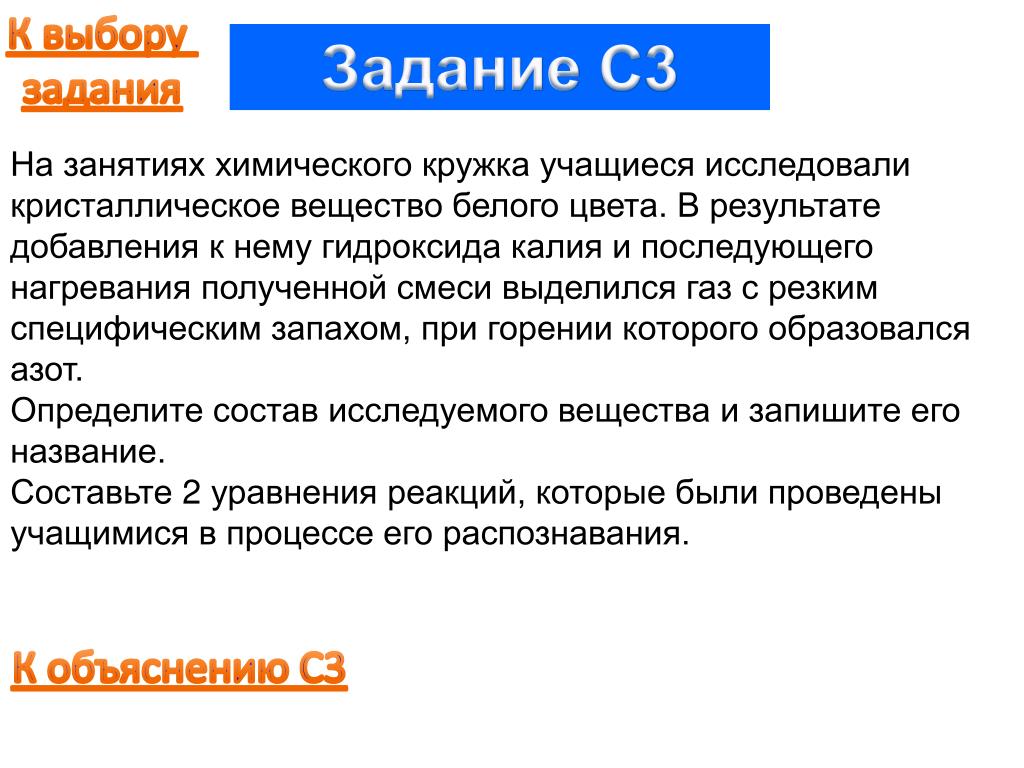 К выбору задания

Задание С3

На занятиях химического кружка учащиеся исследовали кристаллическое вещество белого цвета. В результате добавления к нему гидроксида калия и последующего нагревания полученной смеси выделился газ с резким специфическим запахом, при горении которого образовался азот.
Определите состав исследуемого вещества и запишите его название.
Составьте 2 уравнения реакций, которые были проведены учащимися в процессе его распознавания.

К объяснению С3